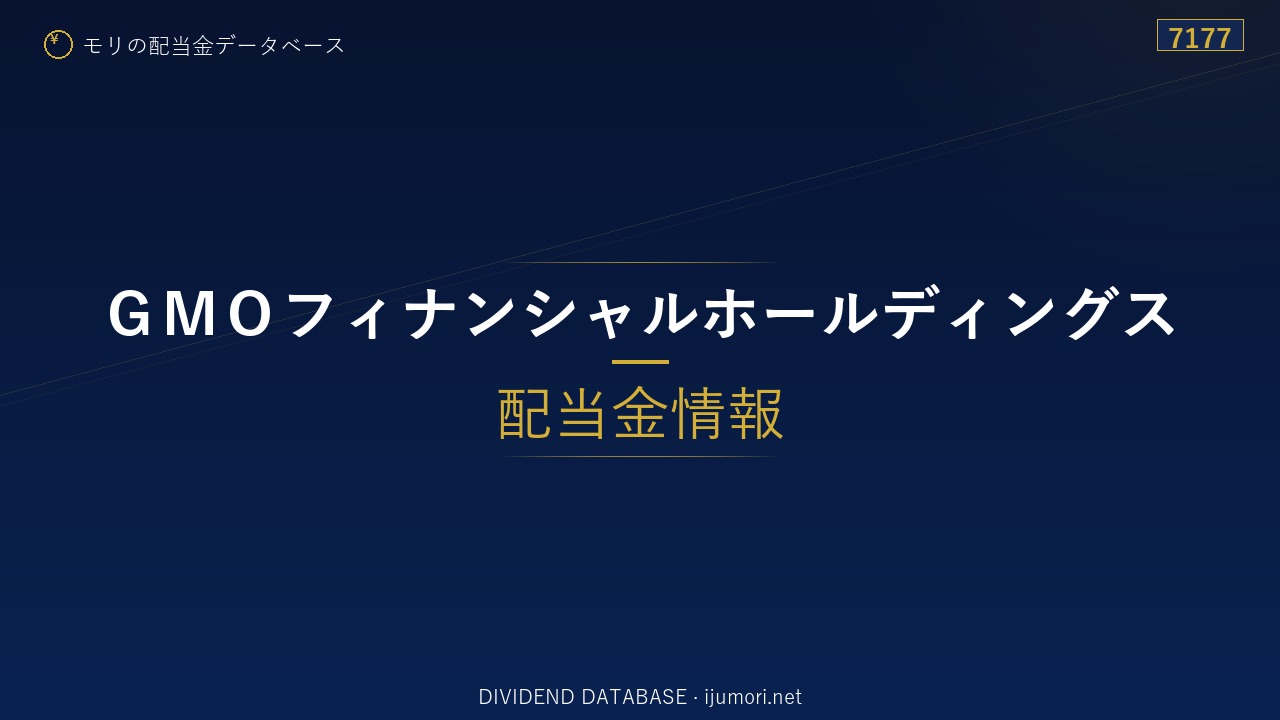 ¥ モリの配当金データベース

7177

GMOフィナンシャルホールディングス

配当金情報

DIVIDEND DATABASE · ijumori.net